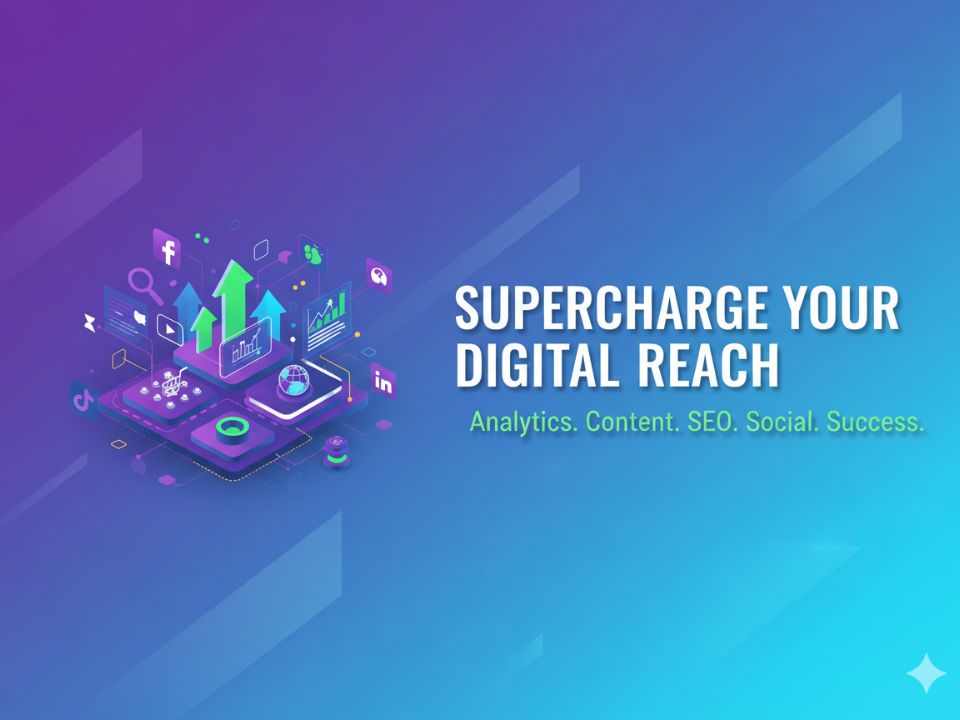 SUPERCHARGE YOUR DIGITAL REACH

Analytics. Content. SEO. Social. Success.